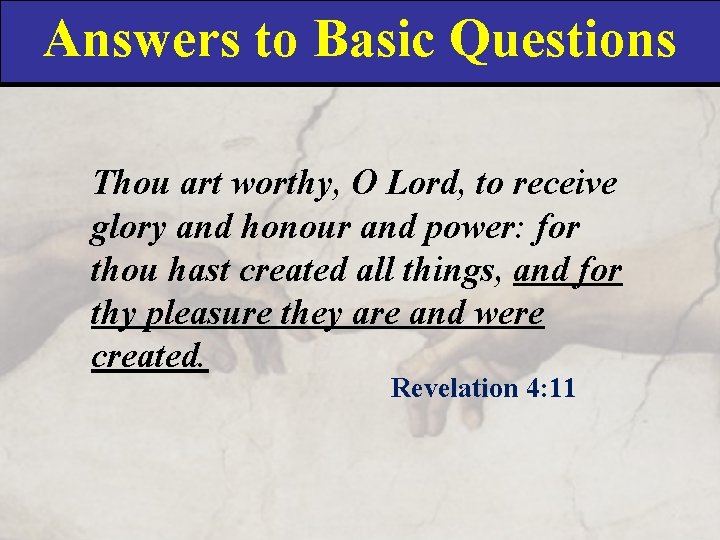 Answers to Basic Questions

Thou art worthy, O Lord, to receive glory and honour and power: for thou hast created all things, and for thy pleasure they are and were created.

Revelation 4:11